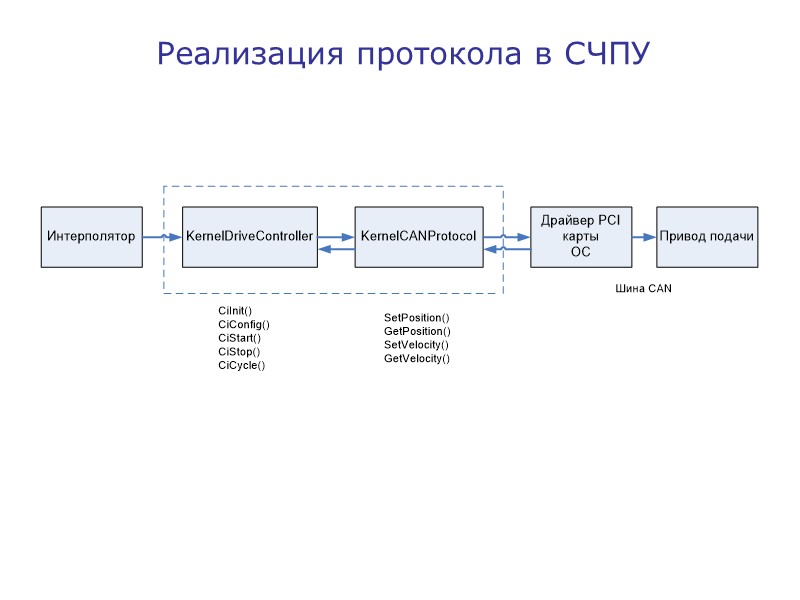 Реализация протокола в СЧПУ

Интерполятор

KernelDriveController

KernelCANProtocol

Драйвер PCI карты ОС

Привод подачи

Шина CAN

CiInit()
CiConfig()
CiStart()
CiStop()
CiCycle()

SetPosition()
GetPosition()
SetVelocity()
GetVelocity()